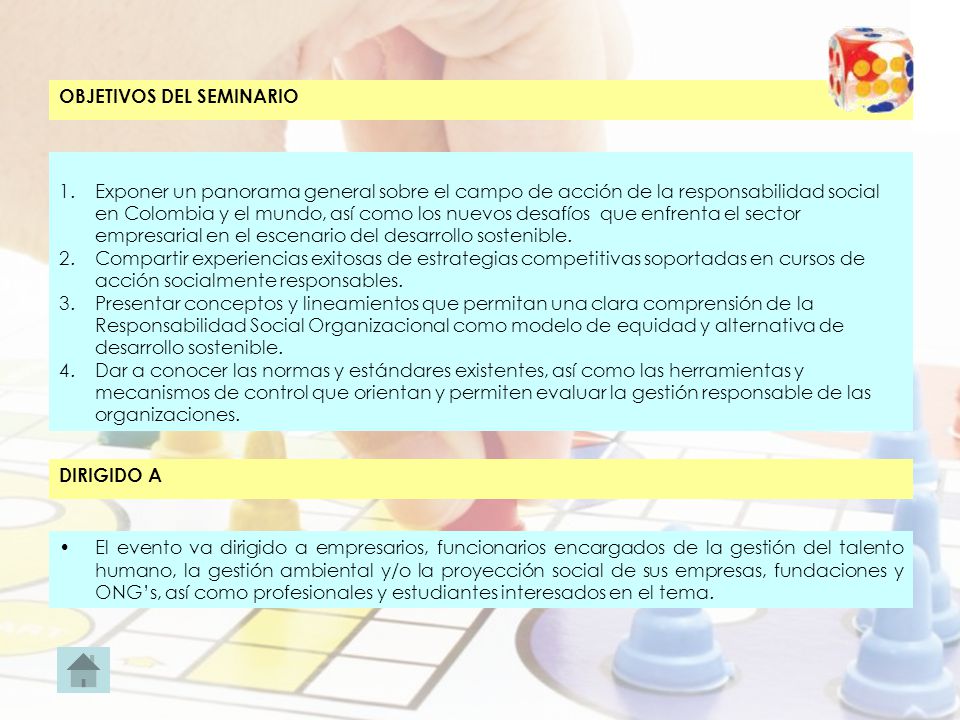 OBJETIVOS DEL SEMINARIO

1. Exponer un panorama general sobre el campo de acción de la responsabilidad social en Colombia y el mundo, así como los nuevos desafíos que enfrenta el sector empresarial en el escenario del desarrollo sostenible.
2. Compartir experiencias exitosas de estrategias competitivas soportadas en cursos de acción socialmente responsables.
3. Presentar conceptos y lineamientos que permitan una clara comprensión de la Responsabilidad Social Organizacional como modelo de equidad y alternativa de desarrollo sostenible.
4. Dar a conocer las normas y estándares existentes, así como las herramientas y mecanismos de control que orientan y permiten evaluar la gestión responsable de las organizaciones.

DIRIGIDO A

• El evento va dirigido a empresarios, funcionarios encargados de la gestión del talento humano, la gestión ambiental y/o la proyección social de sus empresas, fundaciones y ONG's, así como profesionales y estudiantes interesados en el tema.